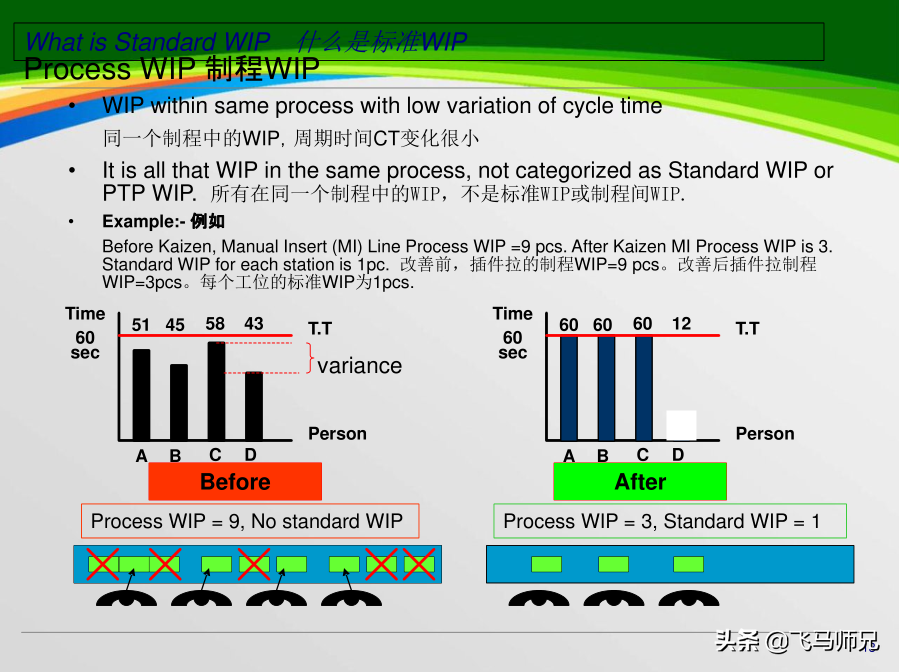 What is Standard WIP 什么是标准WIP
Process WIP 制程WIP

• WIP within same process with low variation of cycle time
同一个制程中的WIP, 周期时间CT变化很小

• It is all that WIP in the same process, not categorized as Standard WIP or PTP WIP. 所有在同一个制程中的WIP，不是标准WIP或制程间WIP.

• Example:- 例如
Before Kaizen, Manual Insert (MI) Line Process WIP =9 pcs. After Kaizen MI Process WIP is 3. Standard WIP for each station is 1pc. 改善前，插件拉的制程WIP=9 pcs。改善后插件拉制程WIP=3pcs。每个工位的标准WIP为1pcs.

Time
60 sec
51 45 58 43
T.T
variance
Person
A B C D
Before
Process WIP = 9, No standard WIP

Time
60 sec
60 60 60 12
T.T
Person
A B C D
After
Process WIP = 3, Standard WIP = 1

头条 @飞马师兄